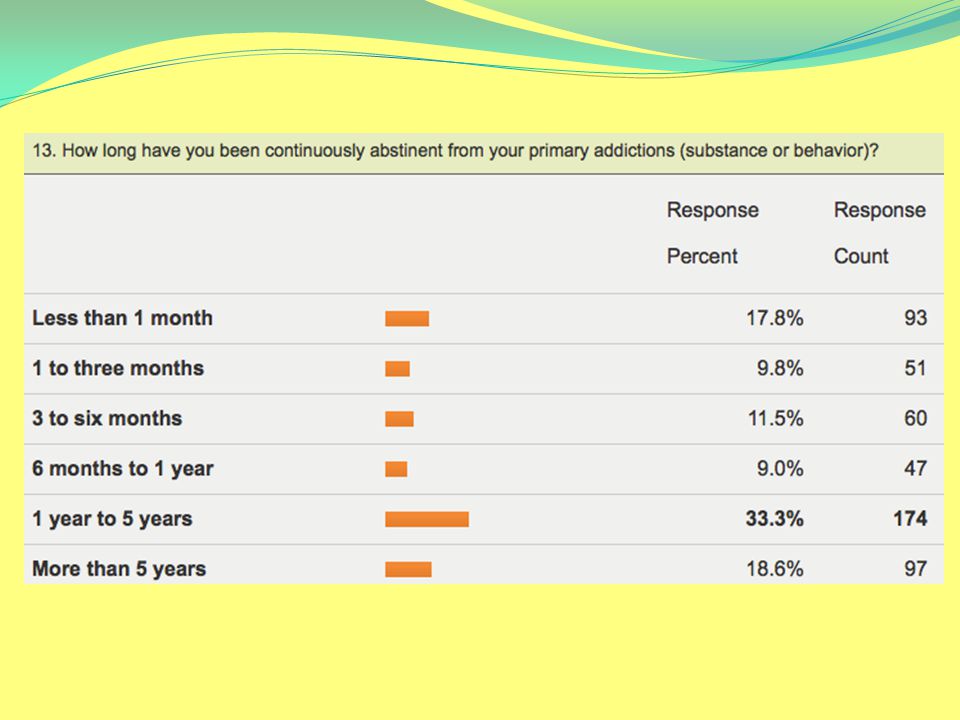 13. How long have you been continuously abstinent from your primary addictions (substance or behavior)?

| | Response Percent | Response Count |
|---|---|---|
| Less than 1 month | 17.8% | 93 |
| 1 to three months | 9.8% | 51 |
| 3 to six months | 11.5% | 60 |
| 6 months to 1 year | 9.0% | 47 |
| 1 year to 5 years | 33.3% | 174 |
| More than 5 years | 18.6% | 97 |